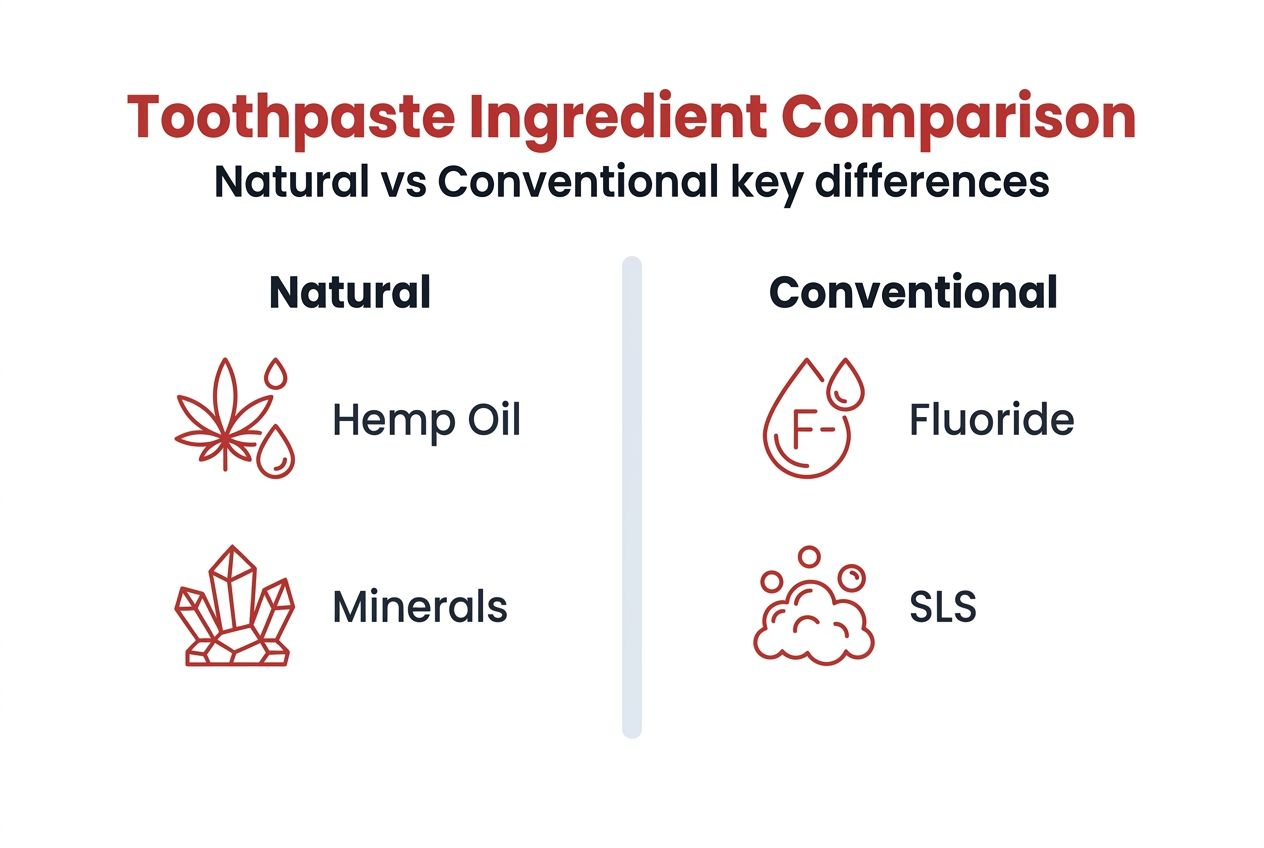 Toothpaste Ingredient Comparison
Natural vs Conventional key differences

Natural

Hemp Oil

Minerals

Conventional

F-

Fluoride

SLS